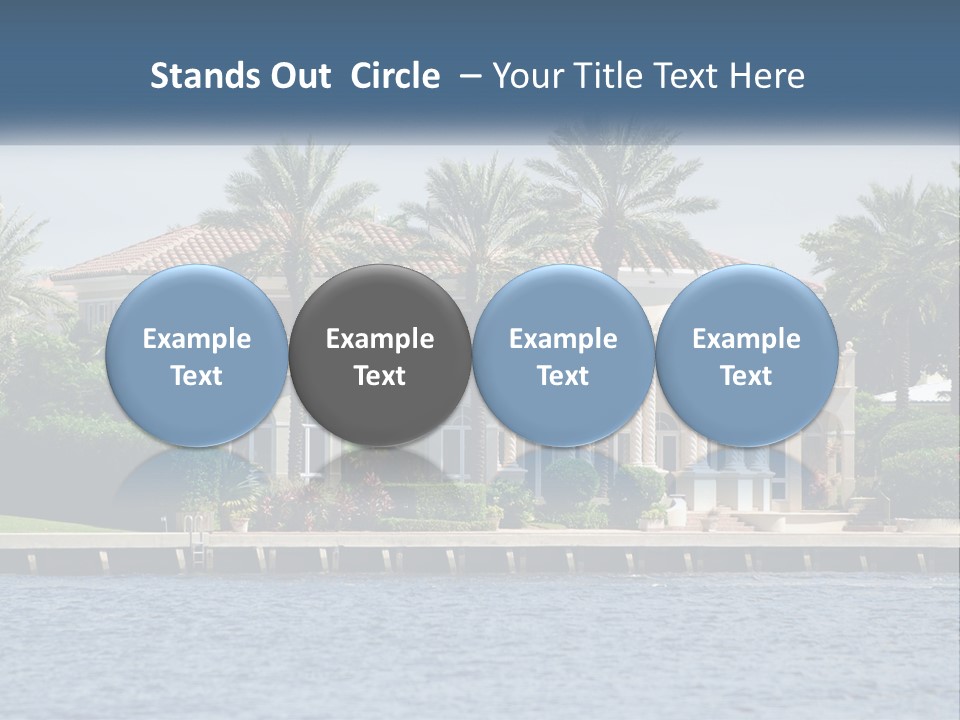 Stands Out Circle – Your Title Text Here

Example Text

Example Text

Example Text

Example Text